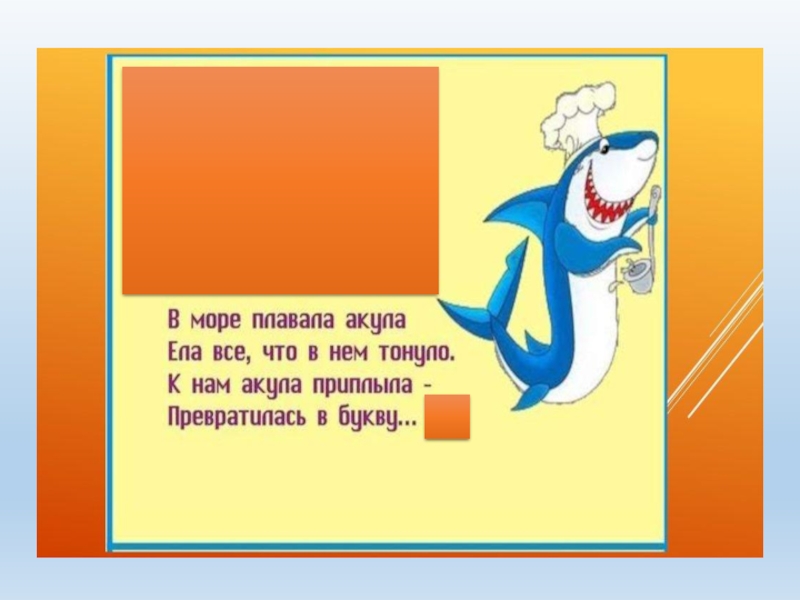 В море плавала акула
Ела все, что в нем тонуло.
К нам акула приплыла -
Превратилась в букву...